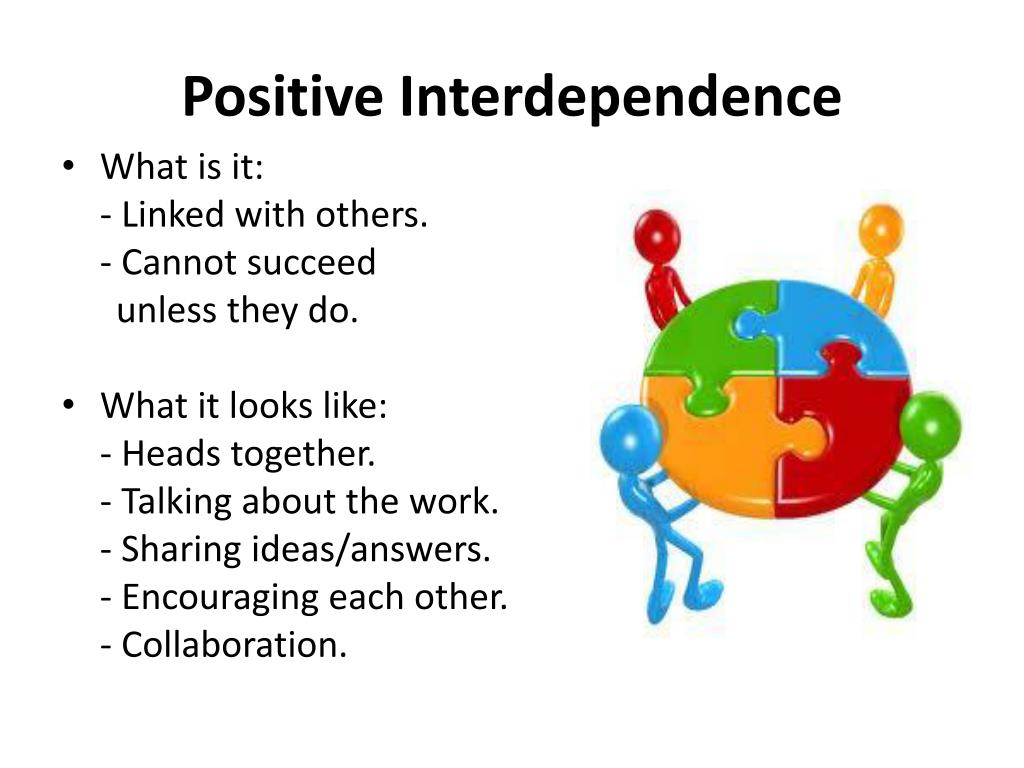 Positive Interdependence

• What is it:
- Linked with others.
- Cannot succeed unless they do.

• What it looks like:
- Heads together.
- Talking about the work.
- Sharing ideas/answers.
- Encouraging each other.
- Collaboration.